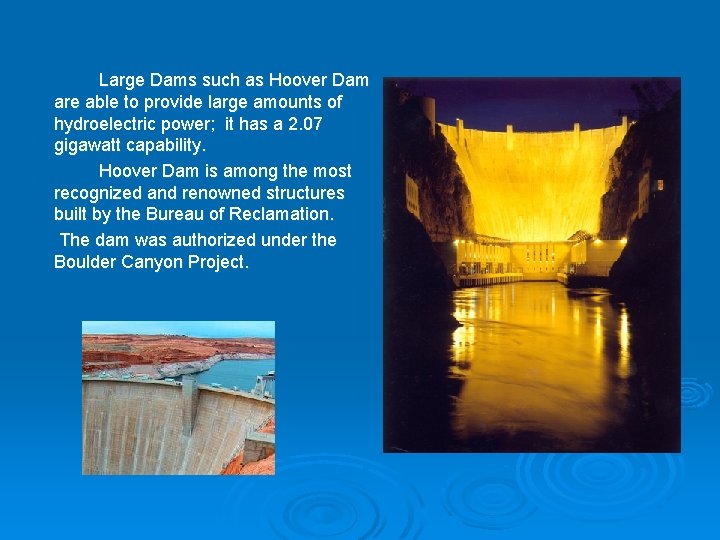 Large Dams such as Hoover Dam are able to provide large amounts of hydroelectric power;  it has a 2.07 gigawatt capability.

Hoover Dam is among the most recognized and renowned structures built by the Bureau of Reclamation.

The dam was authorized under the Boulder Canyon Project.